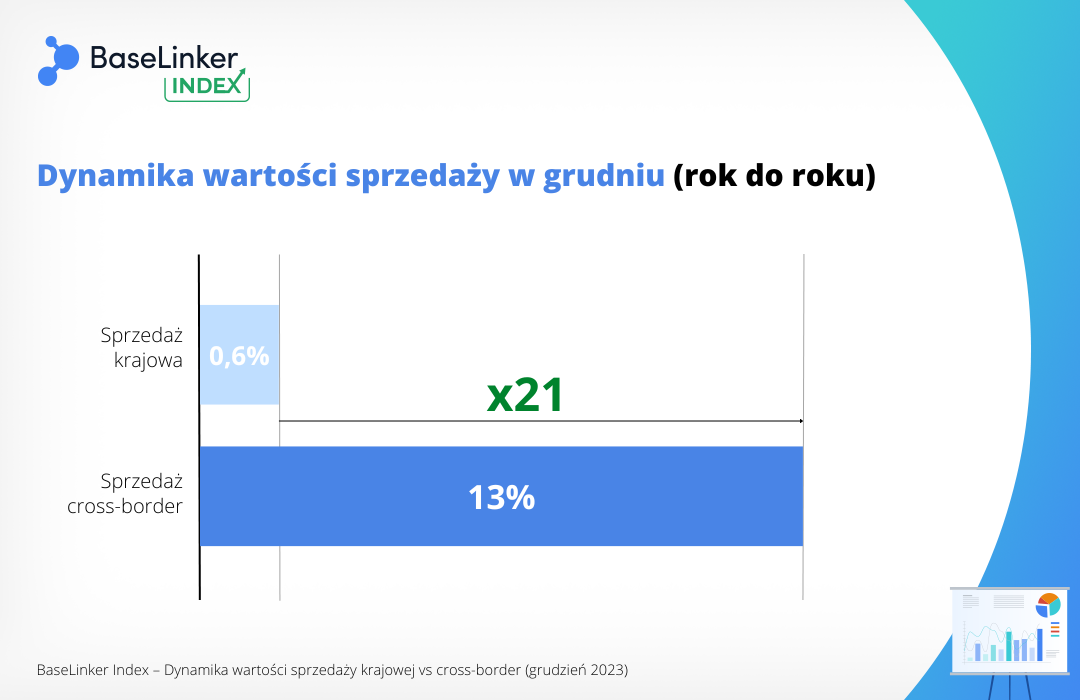 BaseLinker INDEX

Dynamika wartości sprzedaży w grudniu (rok do roku)

Sprzedaż krajowa

0,6%

x21

Sprzedaż cross-border

13%

BaseLinker Index – Dynamika wartości sprzedaży krajowej vs cross-border (grudzień 2023)